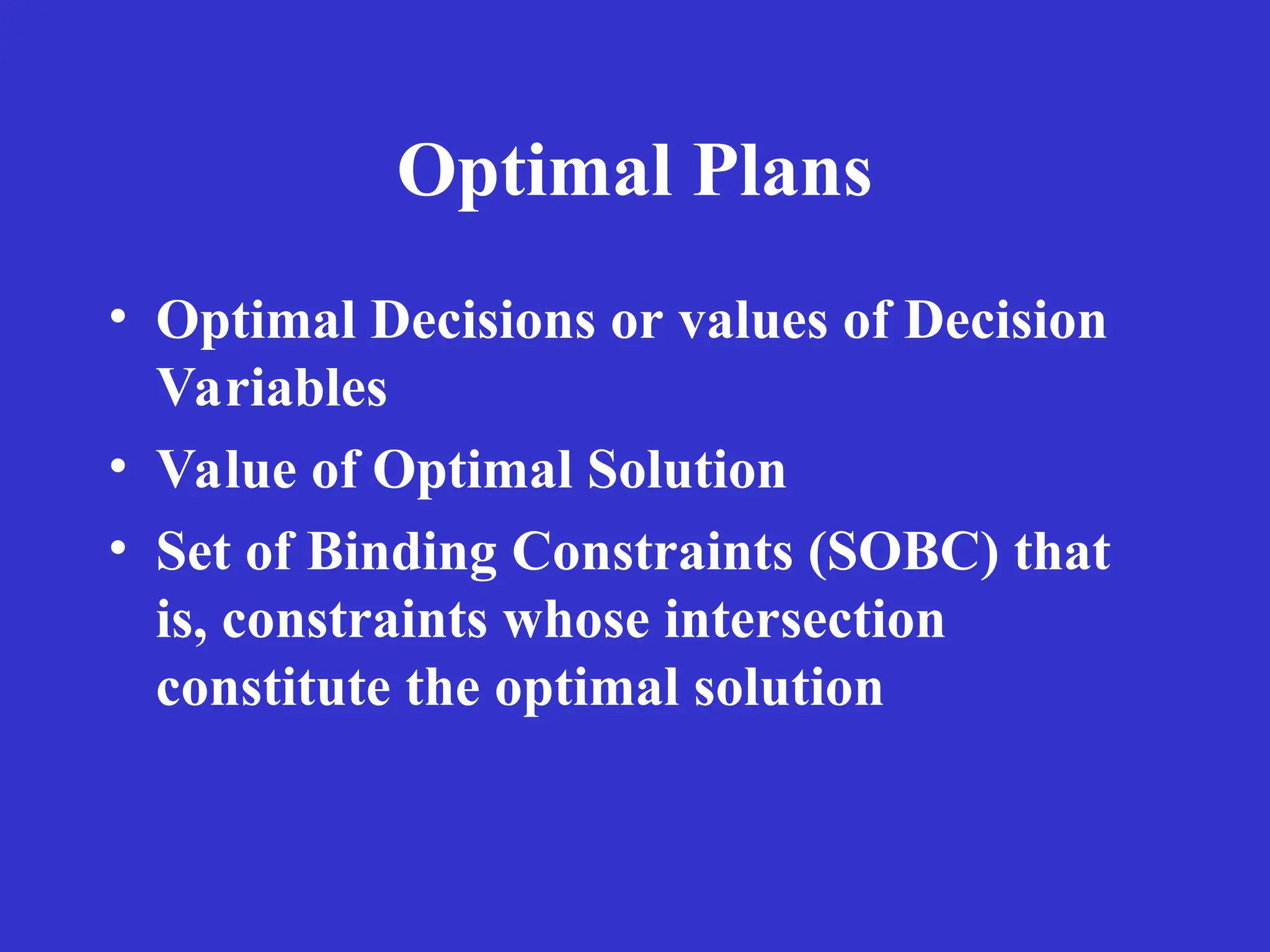 Optimal Plans

• Optimal Decisions or values of Decision Variables
• Value of Optimal Solution
• Set of Binding Constraints (SOBC) that is, constraints whose intersection constitute the optimal solution